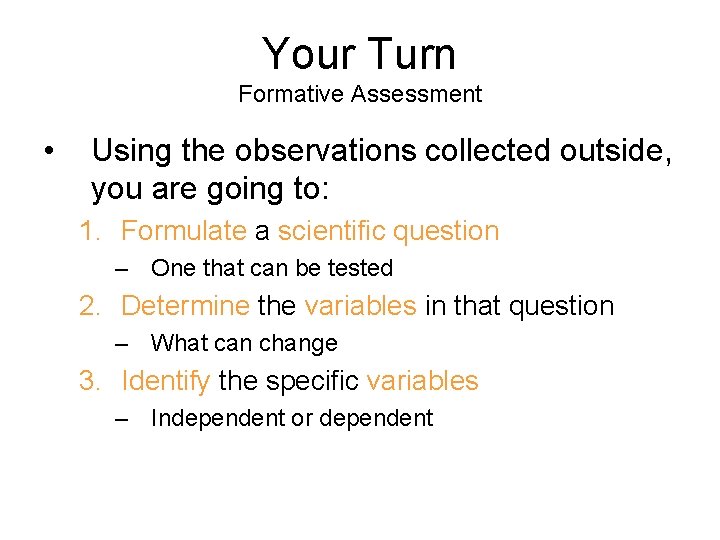 Your Turn
Formative Assessment

• Using the observations collected outside, you are going to:

1. Formulate a scientific question
– One that can be tested
2. Determine the variables in that question
– What can change
3. Identify the specific variables
– Independent or dependent